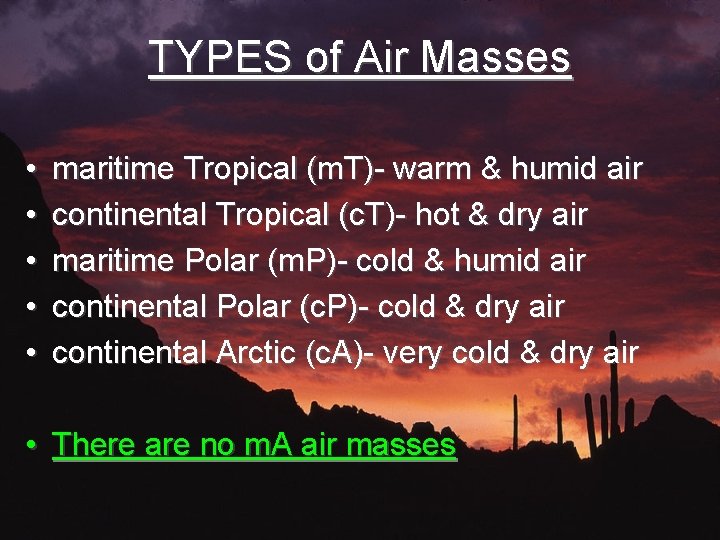 TYPES of Air Masses

• maritime Tropical (mT)- warm & humid air
• continental Tropical (cT)- hot & dry air
• maritime Polar (mP)- cold & humid air
• continental Polar (cP)- cold & dry air
• continental Arctic (cA)- very cold & dry air

• There are no mA air masses